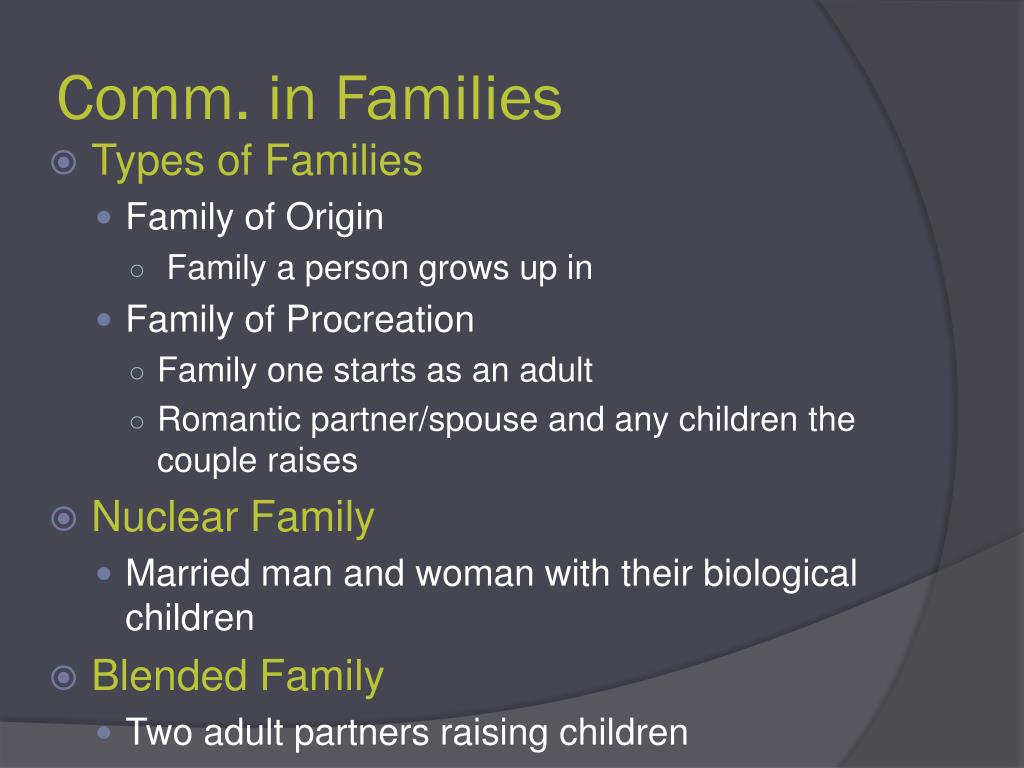 Comm. in Families

Types of Families

Family of Origin

Family a person grows up in

Family of Procreation

Family one starts as an adult

Romantic partner/spouse and any children the couple raises

Nuclear Family

Married man and woman with their biological children

Blended Family

Two adult partners raising children